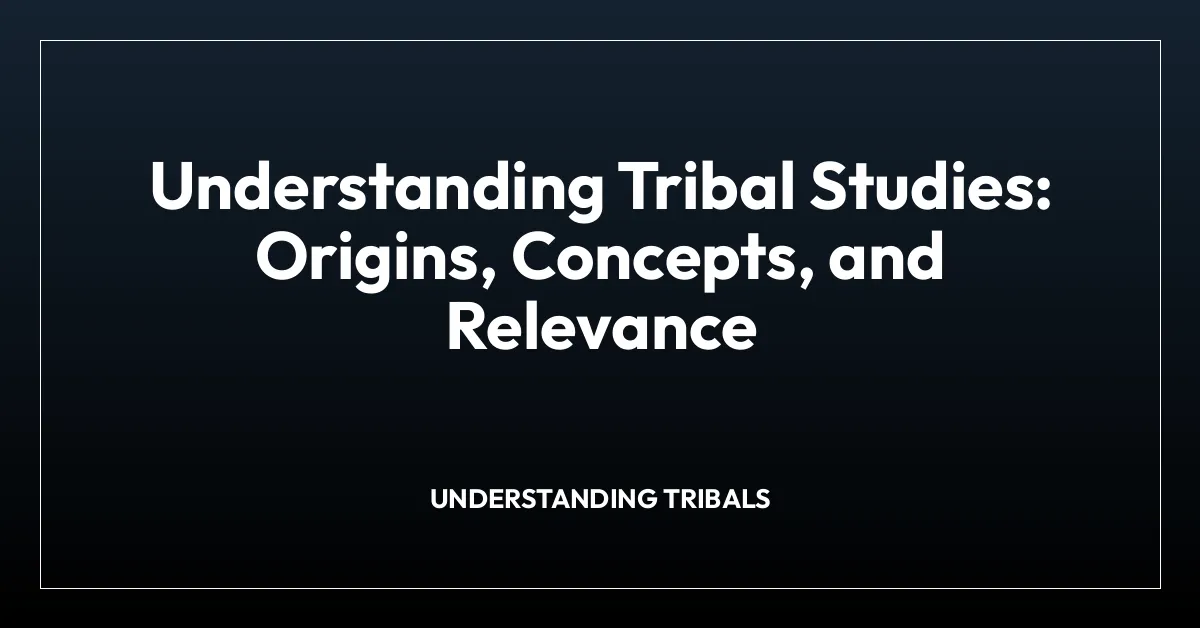 Understanding Tribal Studies: Origins, Concepts, and Relevance

UNDERSTANDING TRIBALS